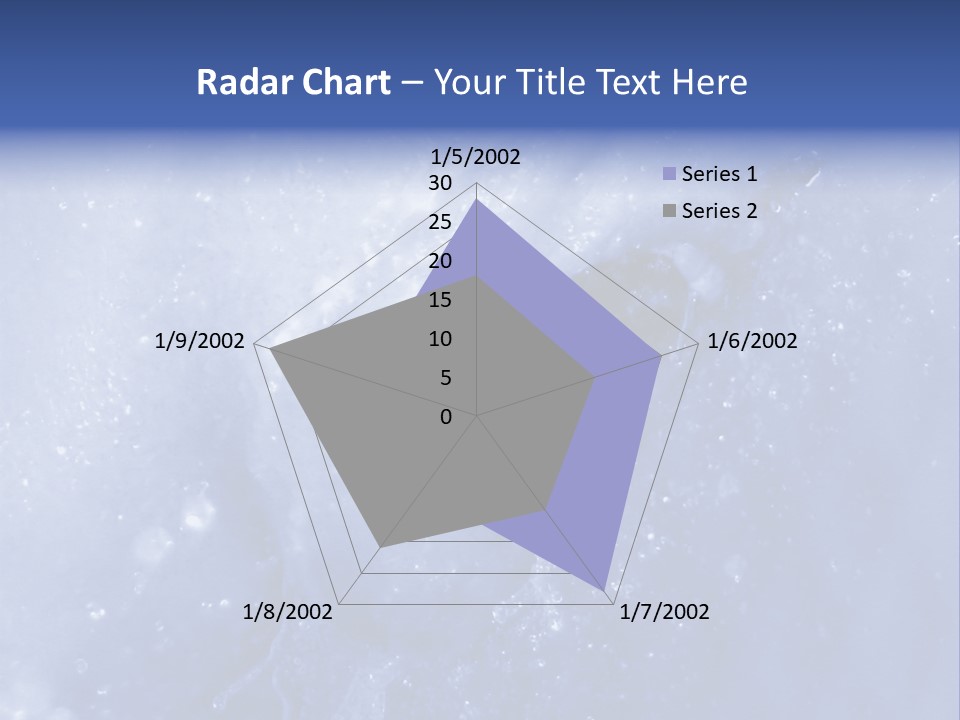 Radar Chart – Your Title Text Here

1/5/2002
30
25
20
15
10
5
0
1/6/2002
1/7/2002
1/8/2002
1/9/2002

Series 1
Series 2